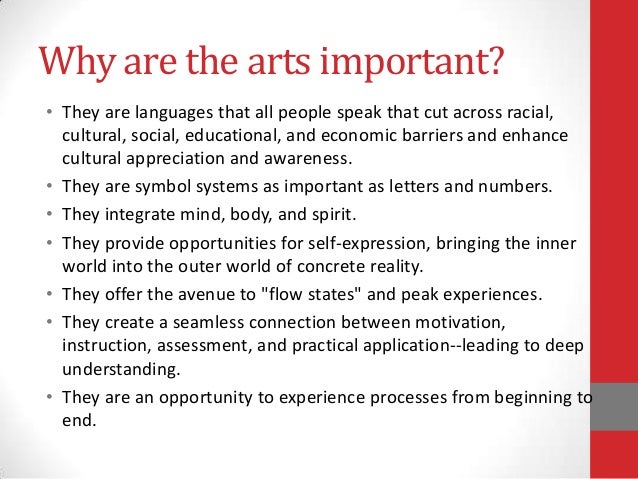 Why are the arts important?

• They are languages that all people speak that cut across racial, cultural, social, educational, and economic barriers and enhance cultural appreciation and awareness.

• They are symbol systems as important as letters and numbers.

• They integrate mind, body, and spirit.

• They provide opportunities for self-expression, bringing the inner world into the outer world of concrete reality.

• They offer the avenue to "flow states" and peak experiences.

• They create a seamless connection between motivation, instruction, assessment, and practical application--leading to deep understanding.

• They are an opportunity to experience processes from beginning to end.